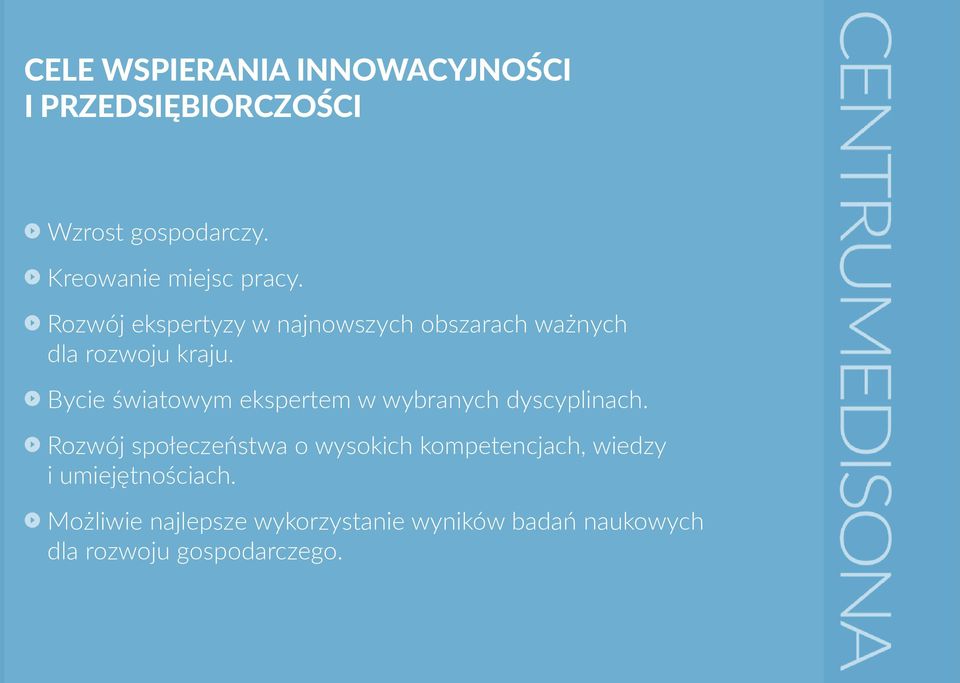 CELE WSPIERANIA INNOWACYJNOŚCI I PRZEDSIĘBIORCZOŚCI

Wzrost gospodarczy.

Kreowanie miejsc pracy.

Rozwój ekspertyzy w najnowszych obszarach ważnych dla rozwoju kraju.

Bycie światowym ekspertem w wybranych dyscyplinach.

Rozwój społeczeństwa o wysokich kompetencjach, wiedzy i umiejętnościach.

Możliwie najlepsze wykorzystanie wyników badań naukowych dla rozwoju gospodarczego.

CENTRUMEDISONA